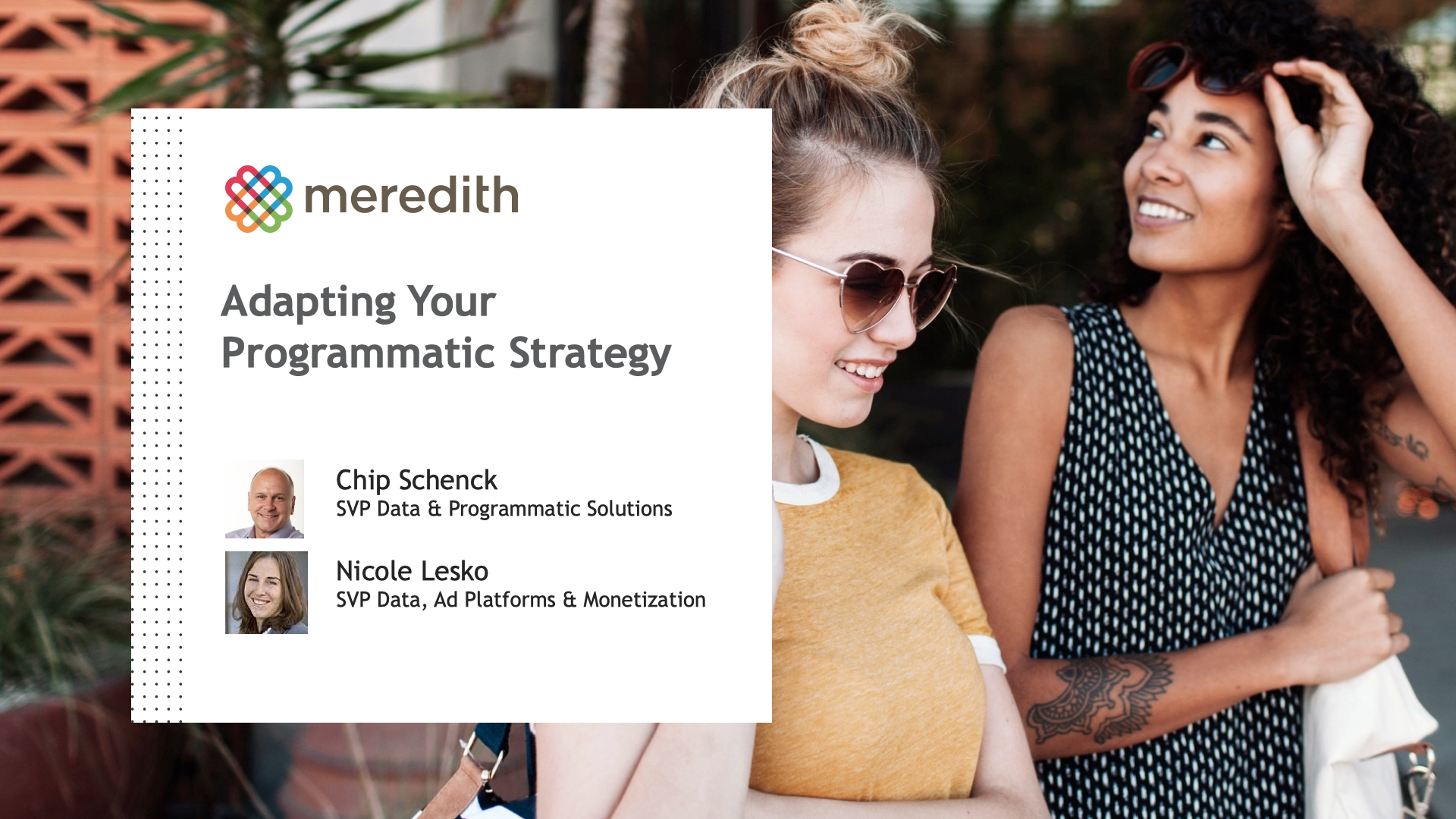 meredith

Adapting Your Programmatic Strategy

Chip Schenck
SVP Data & Programmatic Solutions

Nicole Lesko
SVP Data, Ad Platforms & Monetization